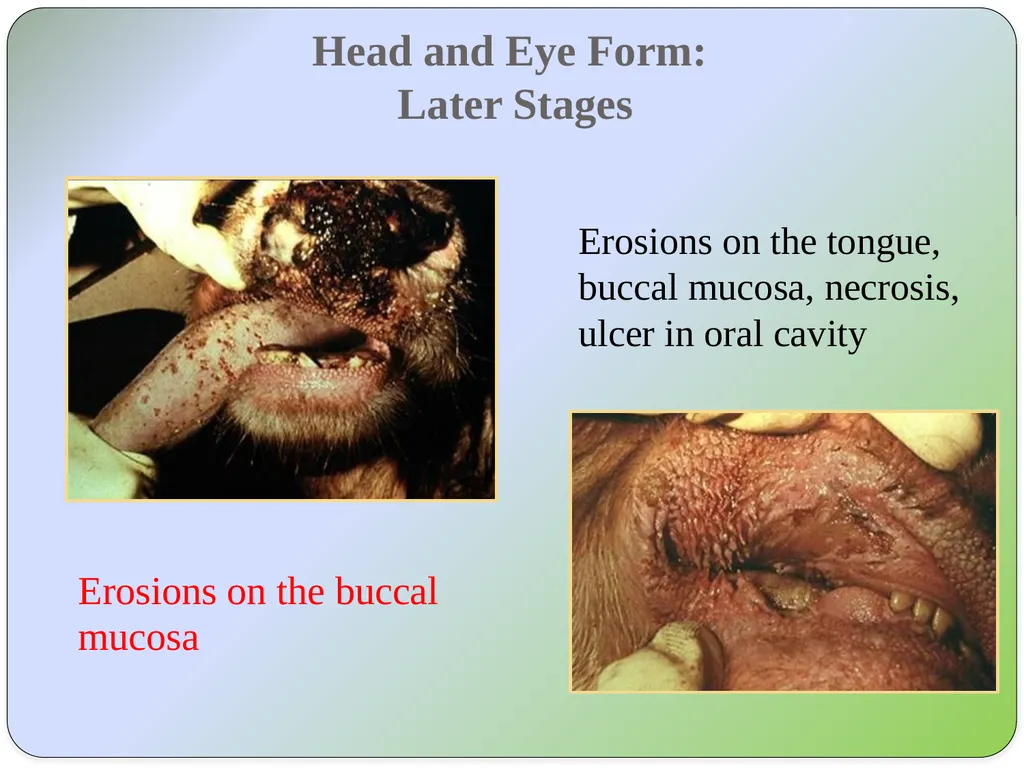 Head and Eye Form:
Later Stages

Erosions on the tongue, buccal mucosa, necrosis, ulcer in oral cavity

Erosions on the buccal mucosa